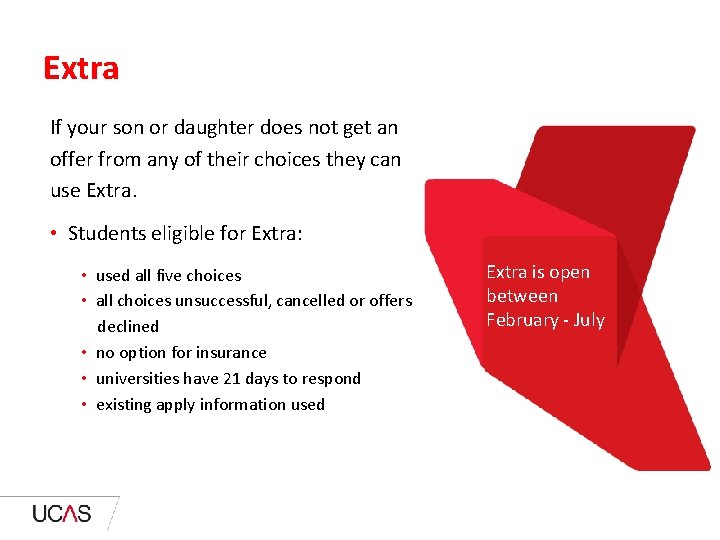 Extra

If your son or daughter does not get an offer from any of their choices they can use Extra.

• Students eligible for Extra:
  • used all five choices
  • all choices unsuccessful, cancelled or offers declined
  • no option for insurance
  • universities have 21 days to respond
  • existing apply information used

Extra is open between February - July

UCAS